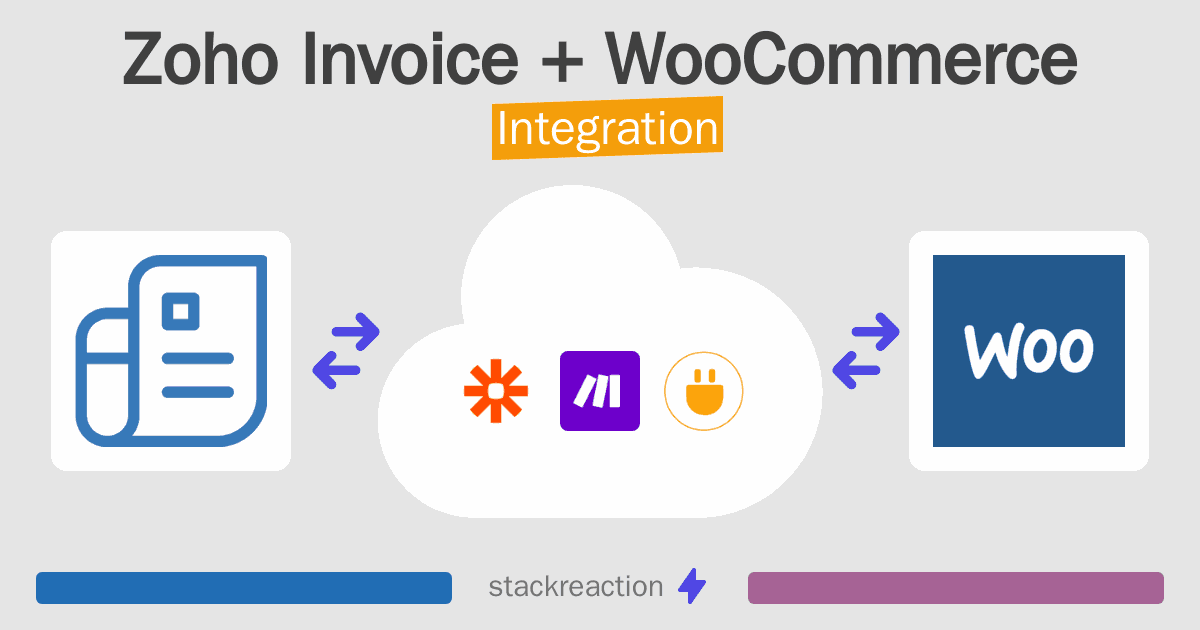 Zoho Invoice + WooCommerce

Integration

Woo

stackreaction